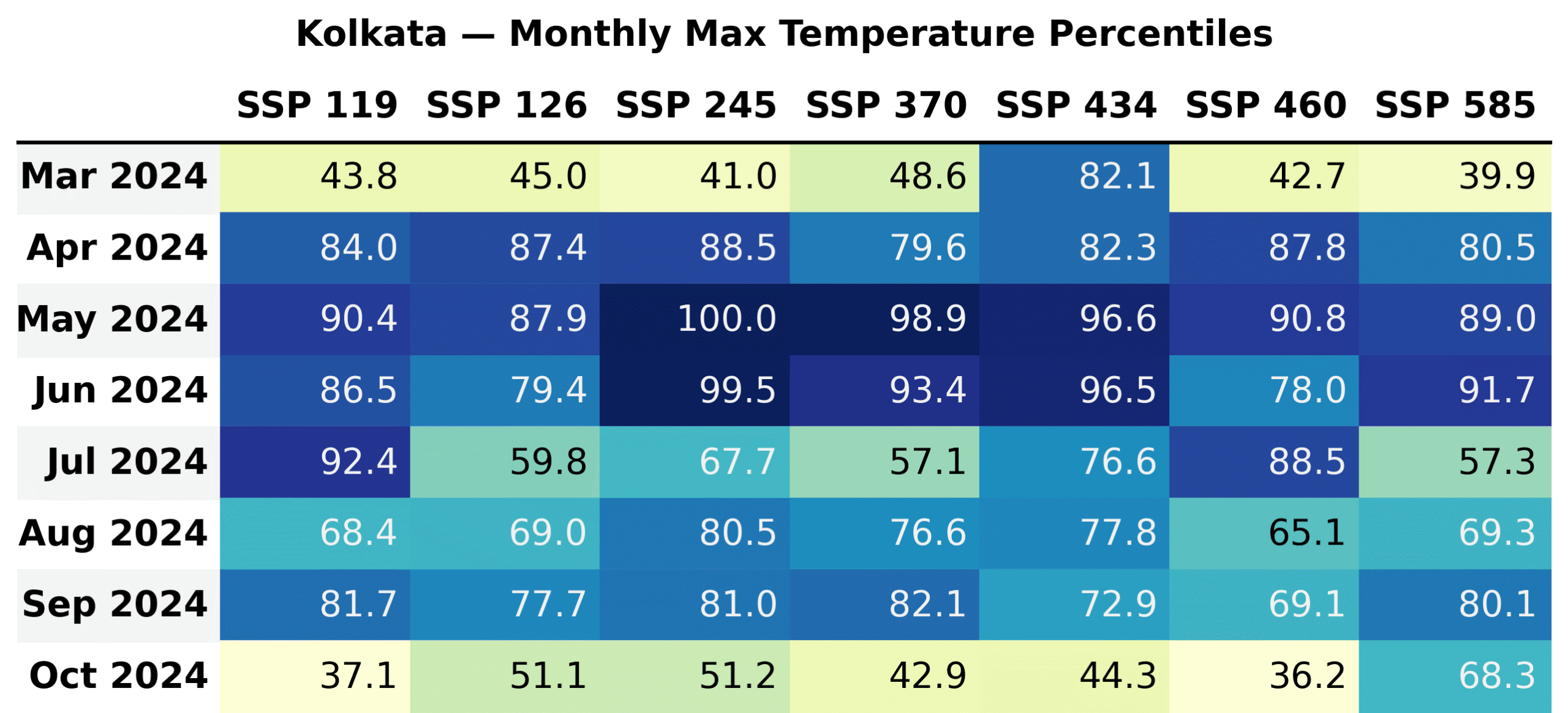 Kolkata — Monthly Max Temperature Percentiles

| | SSP 119 | SSP 126 | SSP 245 | SSP 370 | SSP 434 | SSP 460 | SSP 585 |
|---|---|---|---|---|---|---|---|
| Mar 2024 | 43.8 | 45.0 | 41.0 | 48.6 | 82.1 | 42.7 | 39.9 |
| Apr 2024 | 84.0 | 87.4 | 88.5 | 79.6 | 82.3 | 87.8 | 80.5 |
| May 2024 | 90.4 | 87.9 | 100.0 | 98.9 | 96.6 | 90.8 | 89.0 |
| Jun 2024 | 86.5 | 79.4 | 99.5 | 93.4 | 96.5 | 78.0 | 91.7 |
| Jul 2024 | 92.4 | 59.8 | 67.7 | 57.1 | 76.6 | 88.5 | 57.3 |
| Aug 2024 | 68.4 | 69.0 | 80.5 | 76.6 | 77.8 | 65.1 | 69.3 |
| Sep 2024 | 81.7 | 77.7 | 81.0 | 82.1 | 72.9 | 69.1 | 80.1 |
| Oct 2024 | 37.1 | 51.1 | 51.2 | 42.9 | 44.3 | 36.2 | 68.3 |